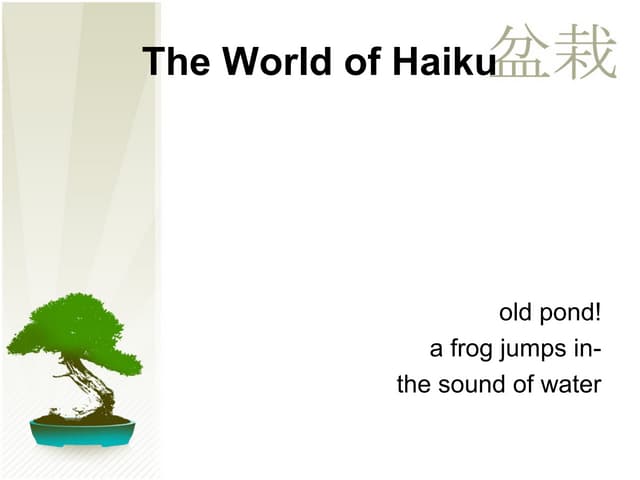 The World of Haiku 盆栽

old pond!
a frog jumps in-
the sound of water